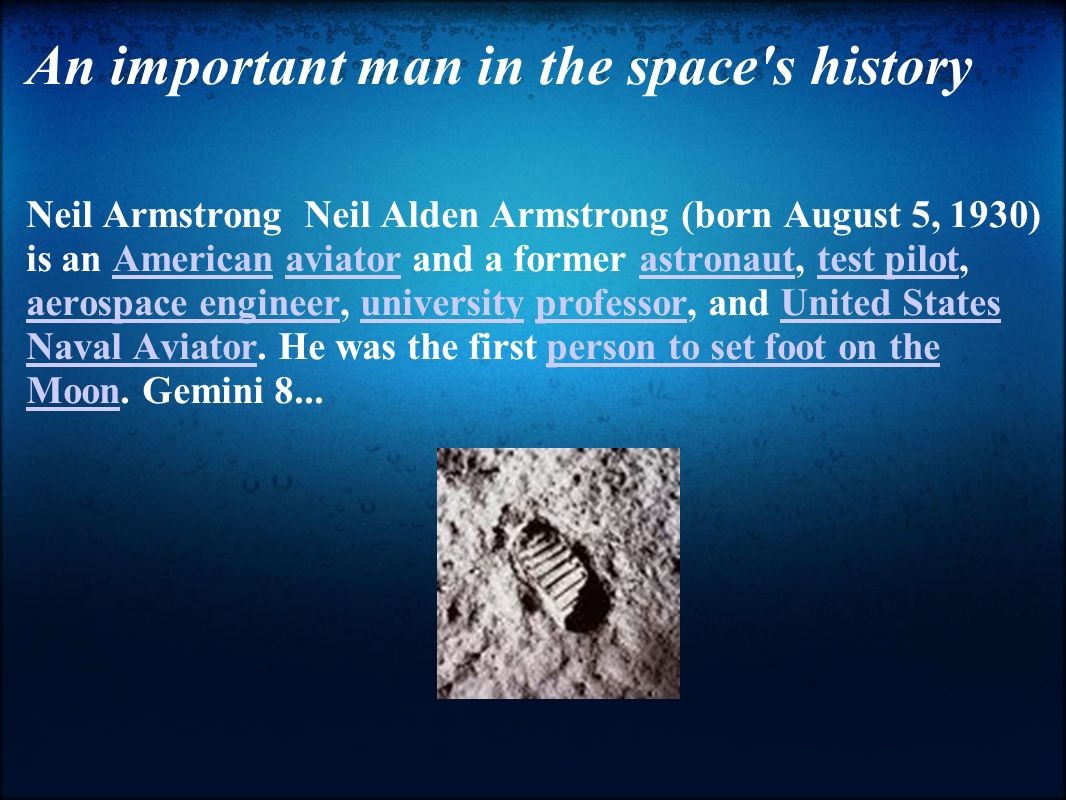 An important man in the space's history

Neil Armstrong  Neil Alden Armstrong (born August 5, 1930) is an American aviator and a former astronaut, test pilot, aerospace engineer, university professor, and United States Naval Aviator. He was the first person to set foot on the Moon. Gemini 8...